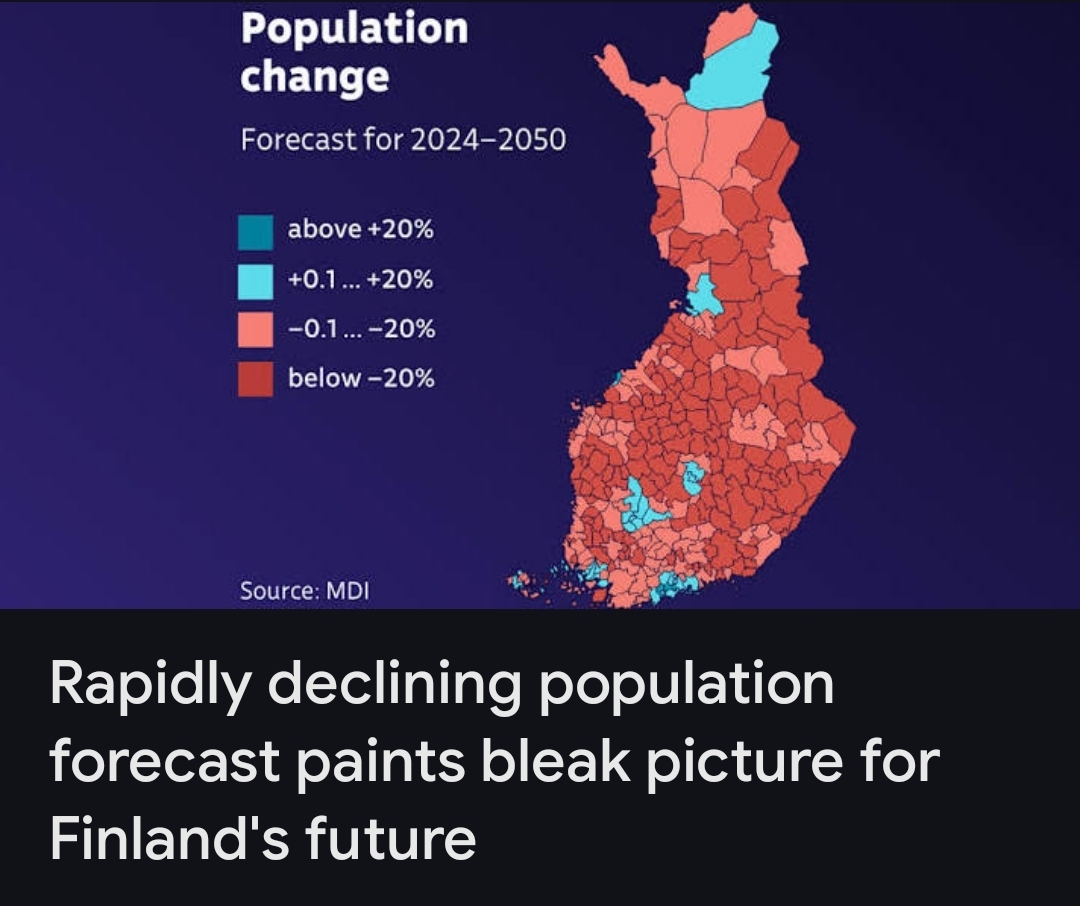 Population change

Forecast for 2024–2050

above +20%
+0.1 ... +20%
−0.1 ... −20%
below −20%

Source: MDI

Rapidly declining population forecast paints bleak picture for Finland's future